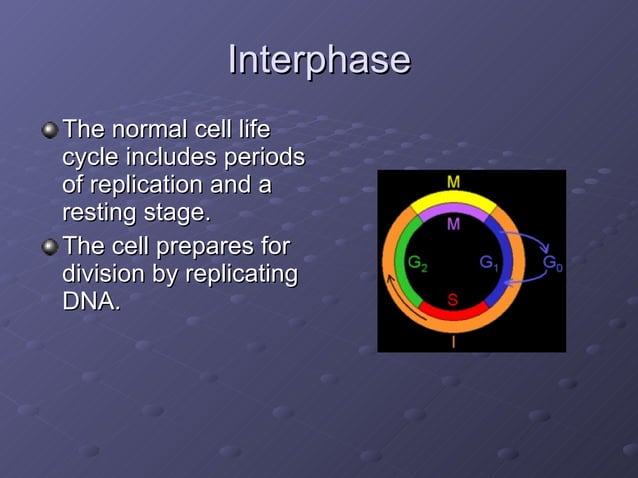 Interphase

The normal cell life cycle includes periods of replication and a resting stage.

The cell prepares for division by replicating DNA.

M
M
$G_2$
$G_1$
$G_0$
S
I